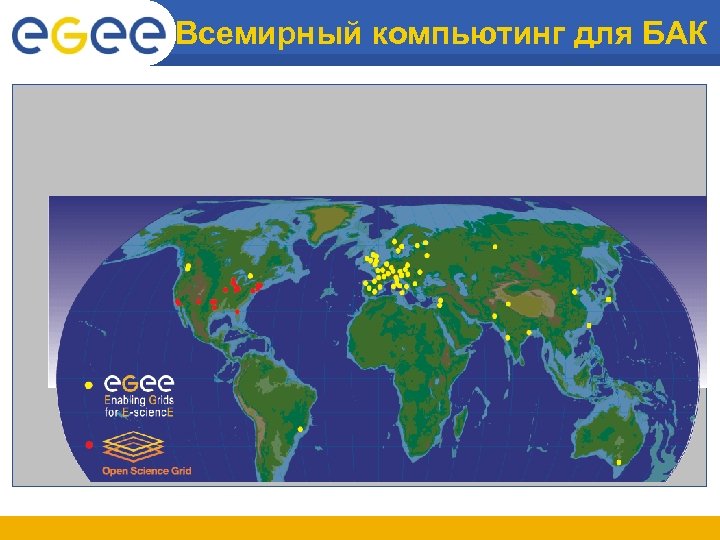 eGee Всемирный компьютинг для БАК

eGee
Enabling Grids for E-sciencE

Open Science Grid